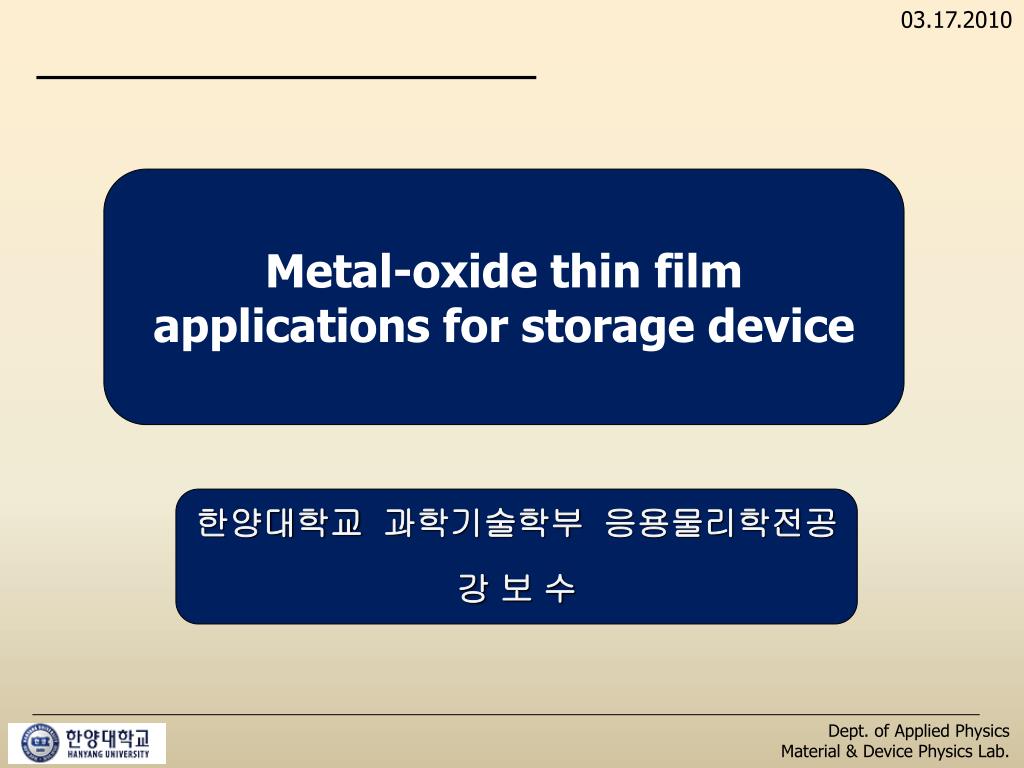 03.17.2010

Metal-oxide thin film applications for storage device

한양대학교 과학기술학부 응용물리학전공

강 보 수

한양대학교 HANYANG UNIVERSITY

Dept. of Applied Physics
Material & Device Physics Lab.